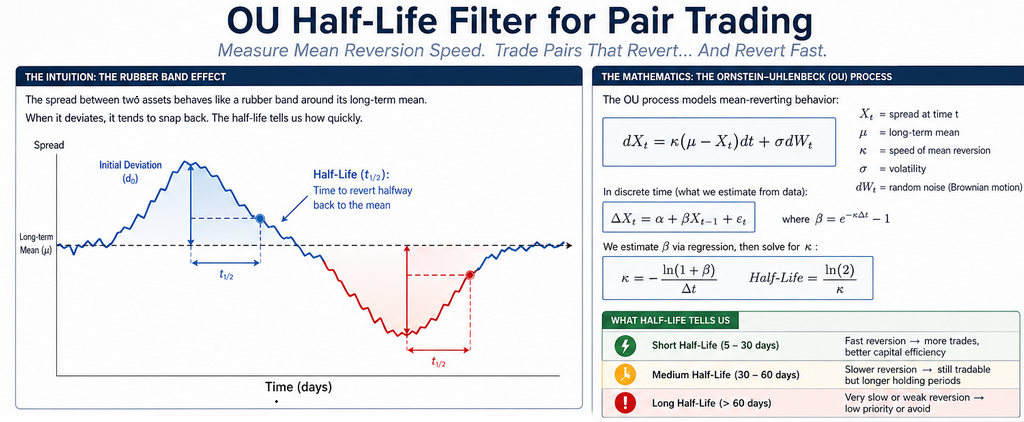 OU Half-Life Filter for Pair Trading

Measure Mean Reversion Speed. Trade Pairs That Revert... And Revert Fast.

THE INTUITION: THE RUBBER BAND EFFECT

The spread between two assets behaves like a rubber band around its long-term mean. When it deviates, it tends to snap back. The half-life tells us how quickly.

Spread

Initial Deviation ($d_0$)

Half-Life ($t_{1/2}$): Time to revert halfway back to the mean

Long-term Mean ($\mu$)

$t_{1/2}$

$t_{1/2}$

Time (days)

THE MATHEMATICS: THE ORNSTEIN–UHLENBECK (OU) PROCESS

The OU process models mean-reverting behavior:

$dX_t = \kappa(\mu - X_t)dt + \sigma dW_t$

$X_t$ = spread at time t
$\mu$ = long-term mean
$\kappa$ = speed of mean reversion
$\sigma$ = volatility
$dW_t$ = random noise (Brownian motion)

In discrete time (what we estimate from data):

$\Delta X_t = \alpha + \beta X_{t-1} + \varepsilon_t$ where $\beta = e^{-\kappa \Delta t} - 1$

We estimate $\beta$ via regression, then solve for $\kappa$ :

$\kappa = -\frac{\ln(1+\beta)}{\Delta t}$ $Half\text{-}Life = \frac{\ln(2)}{\kappa}$

WHAT HALF-LIFE TELLS US

| | |
|---|---|
| Short Half-Life (5 – 30 days) | Fast reversion → more trades, better capital efficiency |
| Medium Half-Life (30 – 60 days) | Slower reversion → still tradable but longer holding periods |
| Long Half-Life (> 60 days) | Very slow or weak reversion → low priority or avoid |